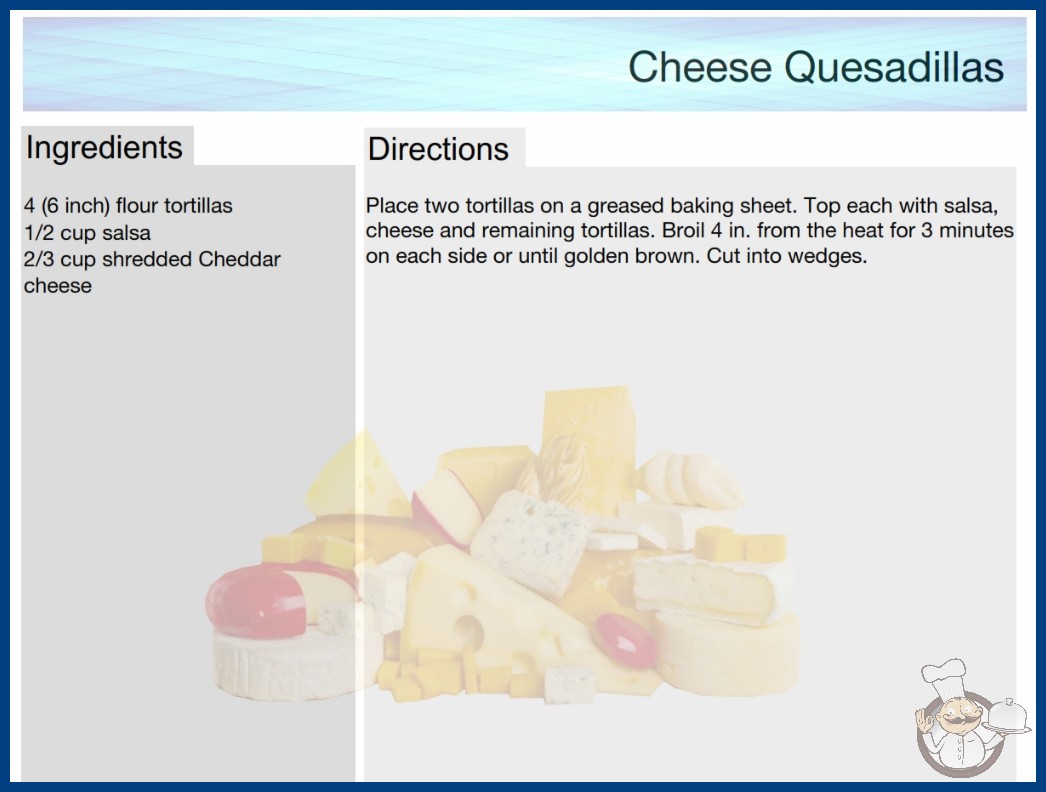 Cheese Quesadillas

Ingredients

4 (6 inch) flour tortillas
1/2 cup salsa
2/3 cup shredded Cheddar cheese

Directions

Place two tortillas on a greased baking sheet. Top each with salsa, cheese and remaining tortillas. Broil 4 in. from the heat for 3 minutes on each side or until golden brown. Cut into wedges.